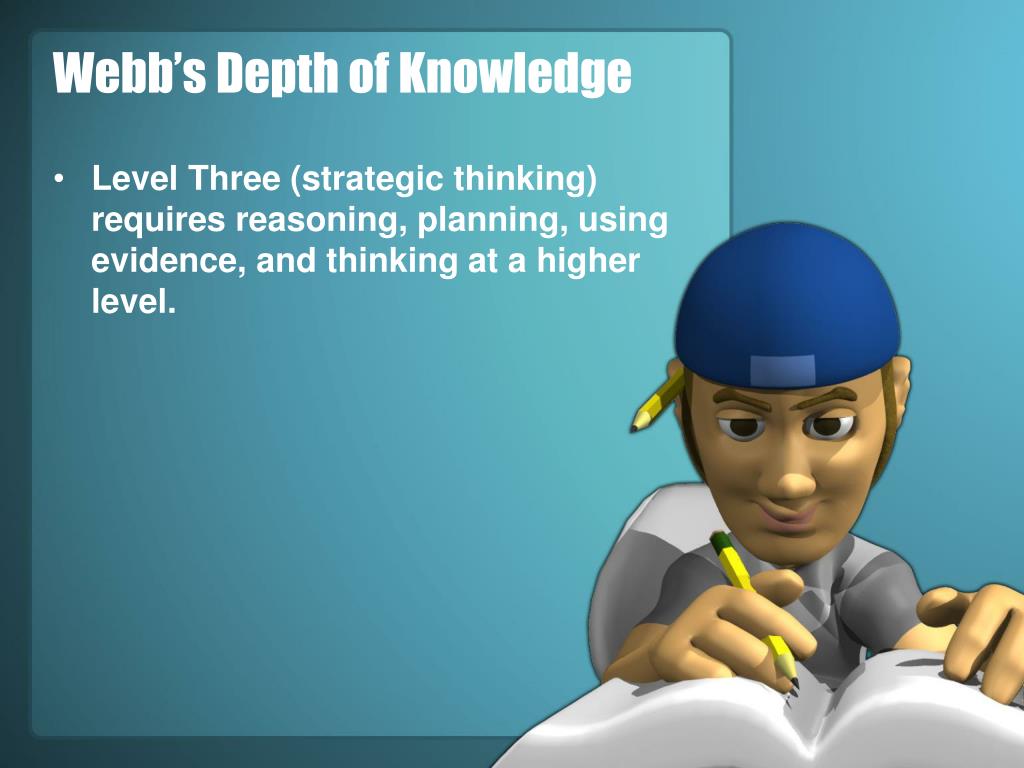 Webb's Depth of Knowledge

• Level Three (strategic thinking) requires reasoning, planning, using evidence, and thinking at a higher level.